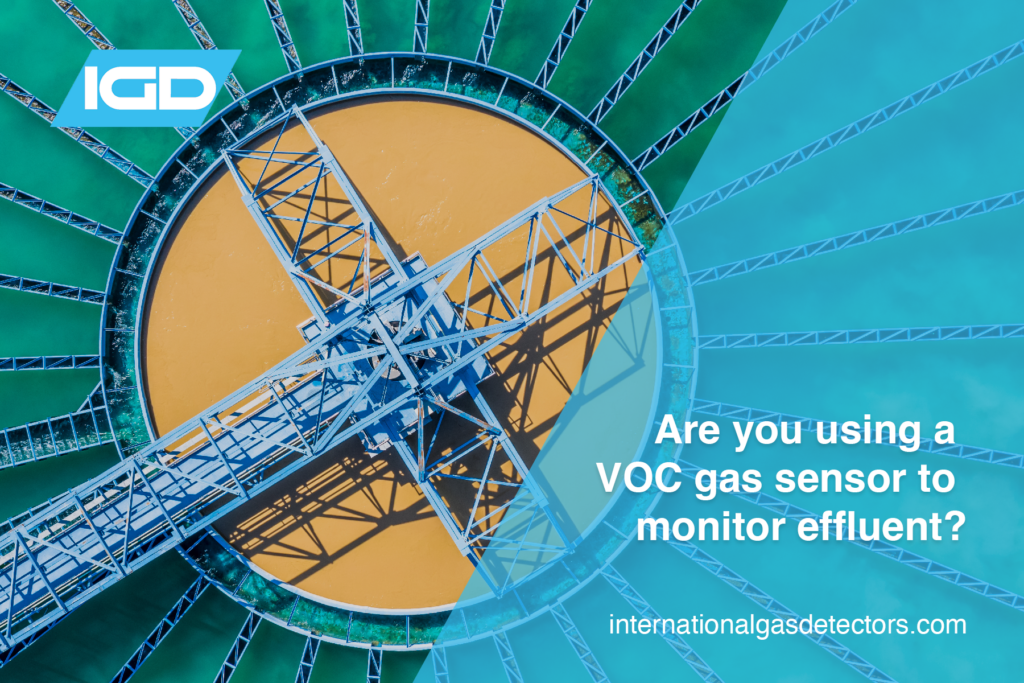 IGD

Are you using a VOC gas sensor to monitor effluent?

internationalgasdetectors.com